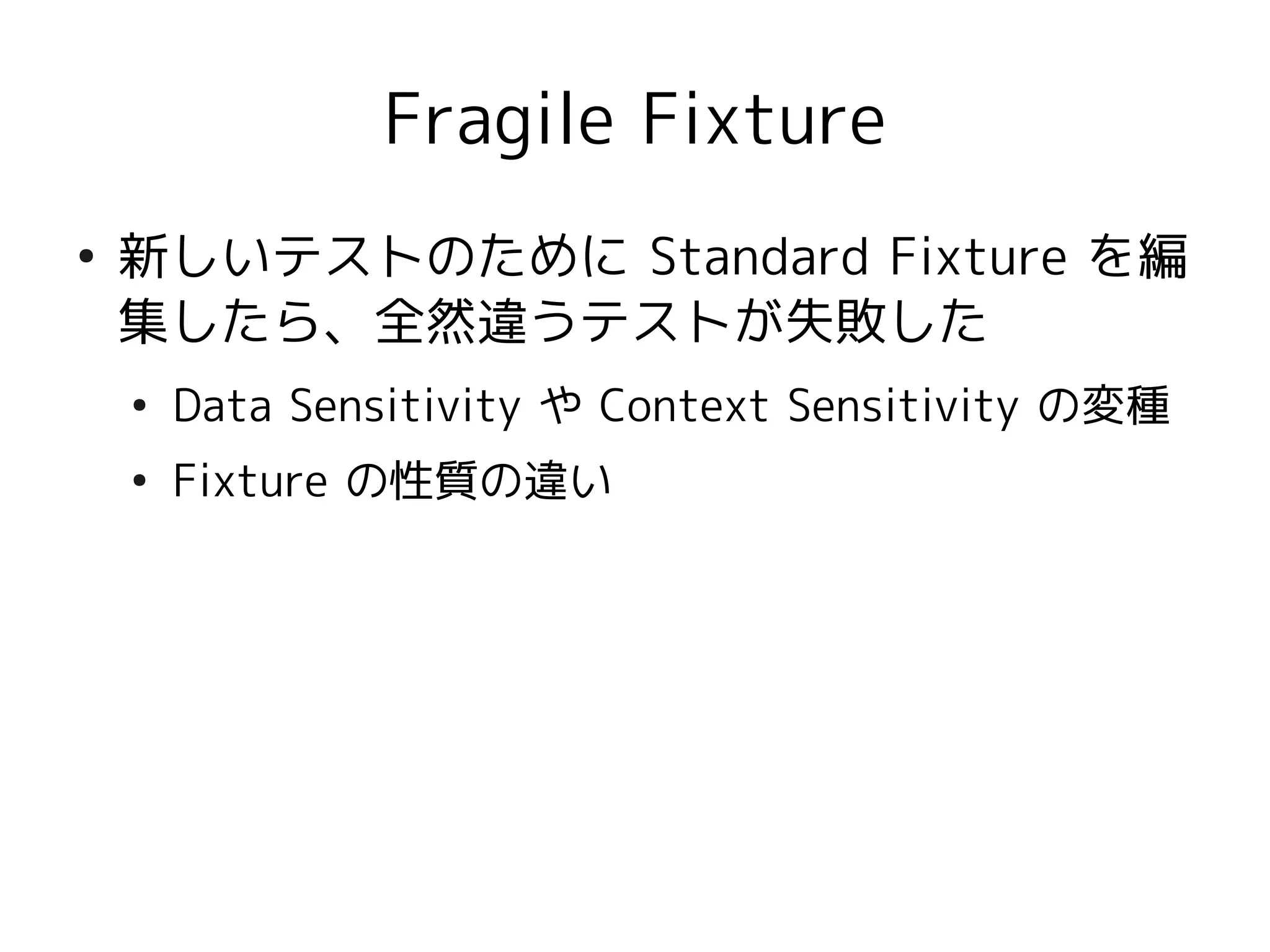 Fragile Fixture

• 新しいテストのために Standard Fixture を編集したら、全然違うテストが失敗した

• Data Sensitivity や Context Sensitivity の変種

• Fixture の性質の違い